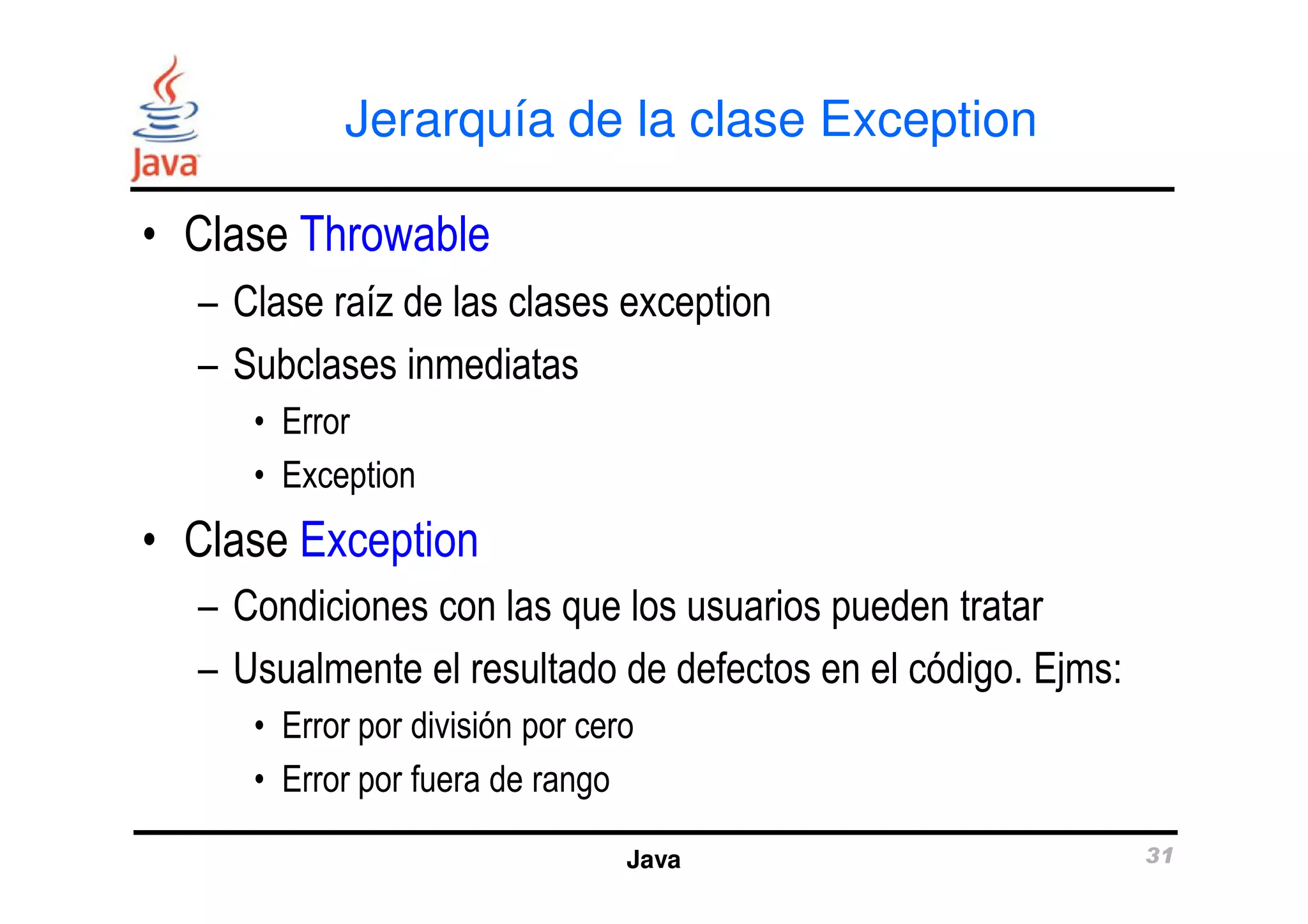 Java

Jerarquía de la clase Exception

• Clase Throwable
  – Clase raíz de las clases exception
  – Subclases inmediatas
    • Error
    • Exception
• Clase Exception
  – Condiciones con las que los usuarios pueden tratar
  – Usualmente el resultado de defectos en el código. Ejms:
    • Error por división por cero
    • Error por fuera de rango

Java

31